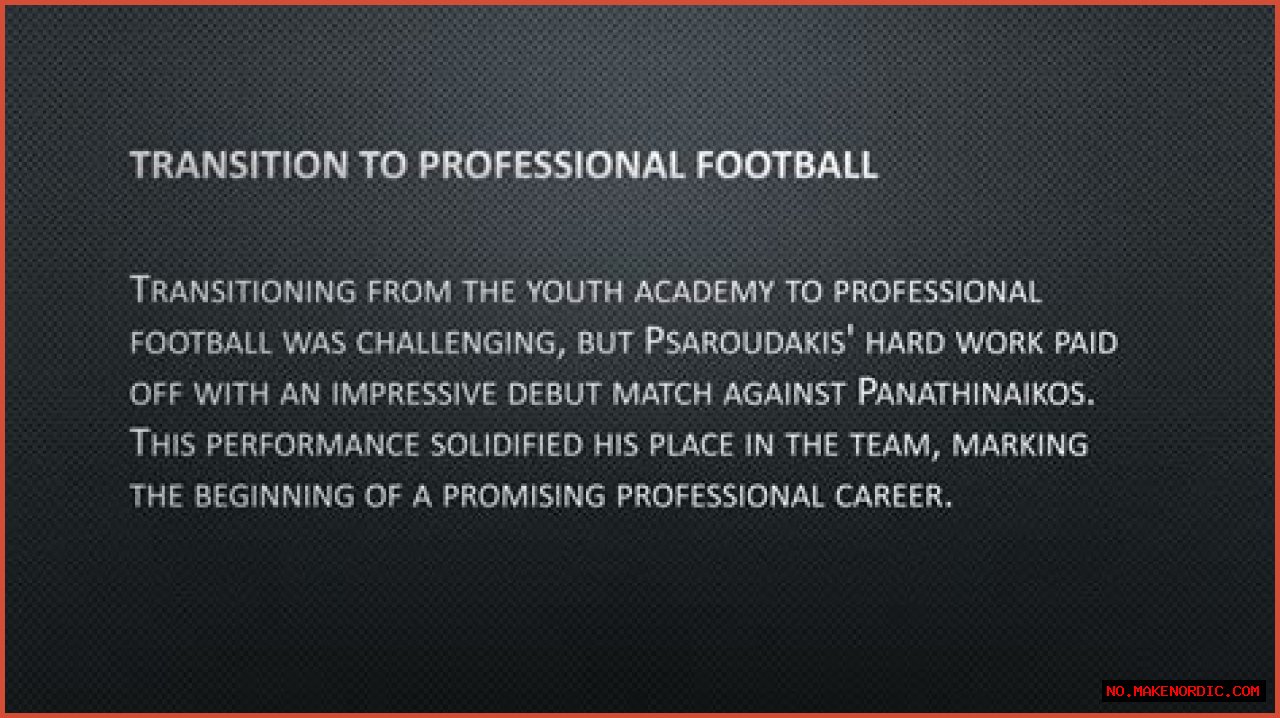 TRANSITION TO PROFESSIONAL FOOTBALL

Transitioning from the youth academy to professional football was challenging, but Psaroudakis' hard work paid off with an impressive debut match against Panathinaikos. This performance solidified his place in the team, marking the beginning of a promising professional career.

NO.MAKENORDIC.COM